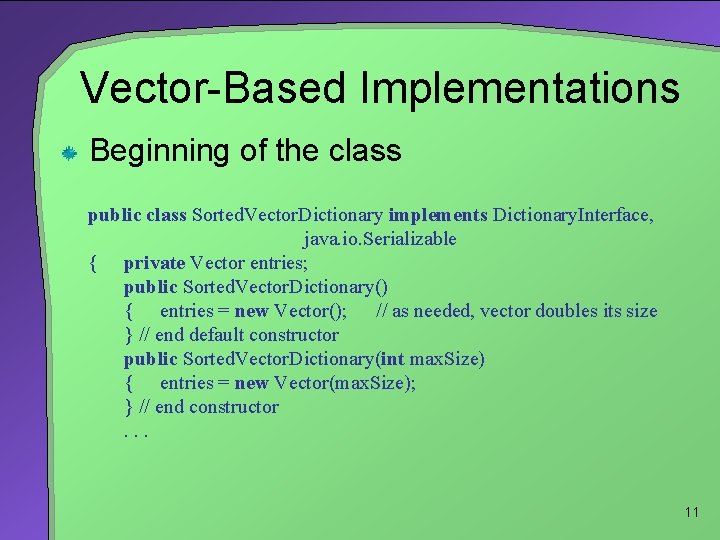 Vector-Based Implementations

Beginning of the class

public class SortedVectorDictionary implements DictionaryInterface,
java.io.Serializable
{ private Vector entries;
public SortedVectorDictionary()
{ entries = new Vector(); // as needed, vector doubles its size
} // end default constructor
public SortedVectorDictionary(int maxSize)
{ entries = new Vector(maxSize);
} // end constructor
. . .

11